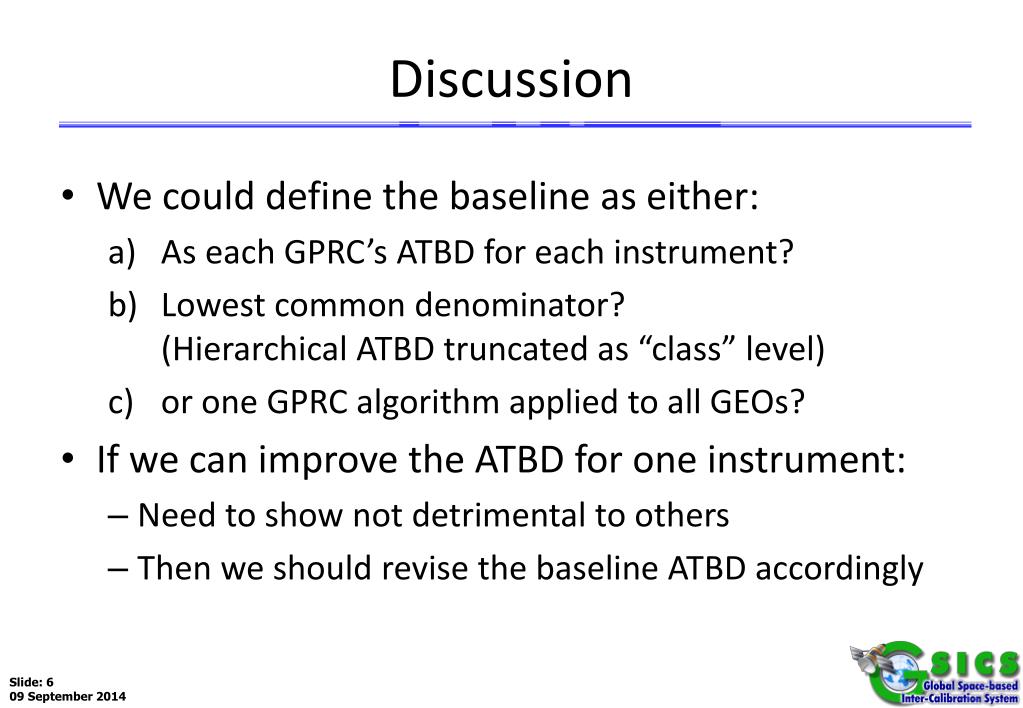 Discussion

• We could define the baseline as either:
a) As each GPRC's ATBD for each instrument?
b) Lowest common denominator? (Hierarchical ATBD truncated as "class" level)
c) or one GPRC algorithm applied to all GEOs?

• If we can improve the ATBD for one instrument:
– Need to show not detrimental to others
– Then we should revise the baseline ATBD accordingly

Slide: 6
09 September 2014

GSICS
Global Space-based Inter-Calibration System